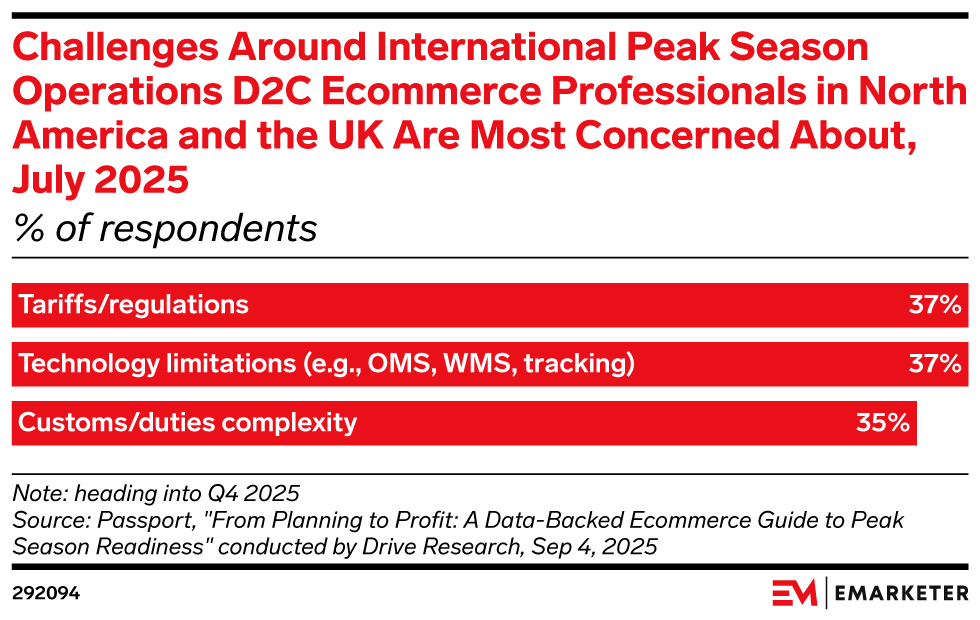 Challenges Around International Peak Season Operations D2C Ecommerce Professionals in North America and the UK Are Most Concerned About, July 2025

% of respondents

Tariffs/regulations 37%

Technology limitations (e.g., OMS, WMS, tracking) 37%

Customs/duties complexity 35%

Note: heading into Q4 2025
Source: Passport, "From Planning to Profit: A Data-Backed Ecommerce Guide to Peak Season Readiness" conducted by Drive Research, Sep 4, 2025

292094

EM | EMARKETER